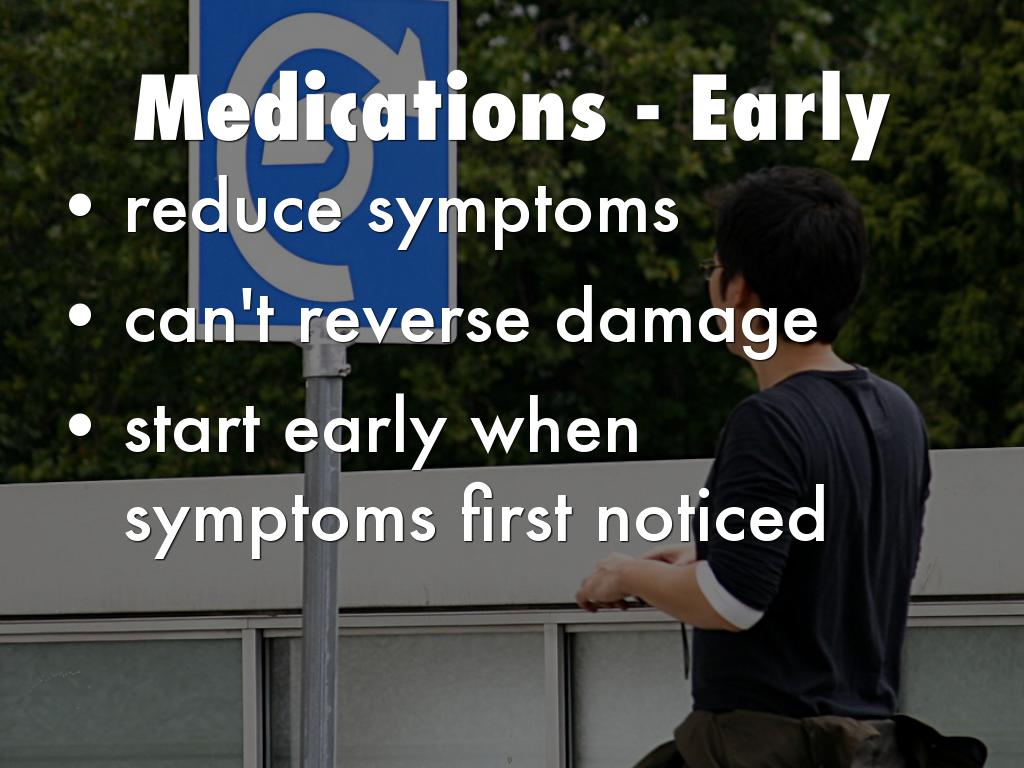 Medications - Early

• reduce symptoms

• can't reverse damage

• start early when symptoms first noticed